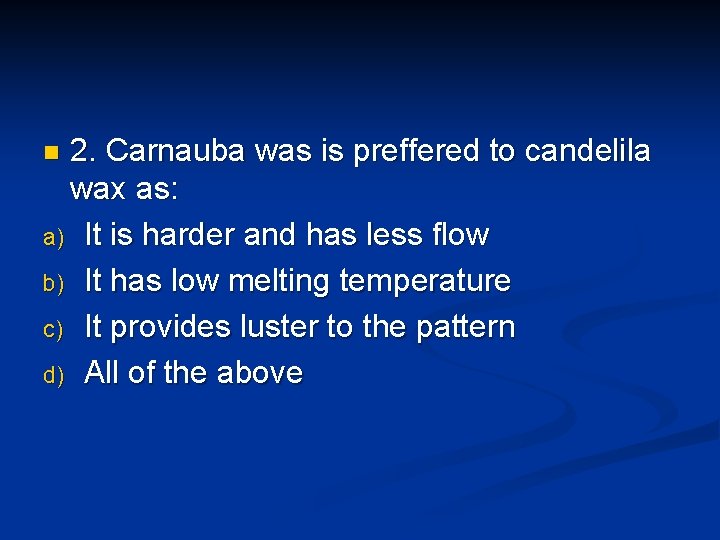 2. Carnauba was is preffered to candelila wax as:

a) It is harder and has less flow
b) It has low melting temperature
c) It provides luster to the pattern
d) All of the above